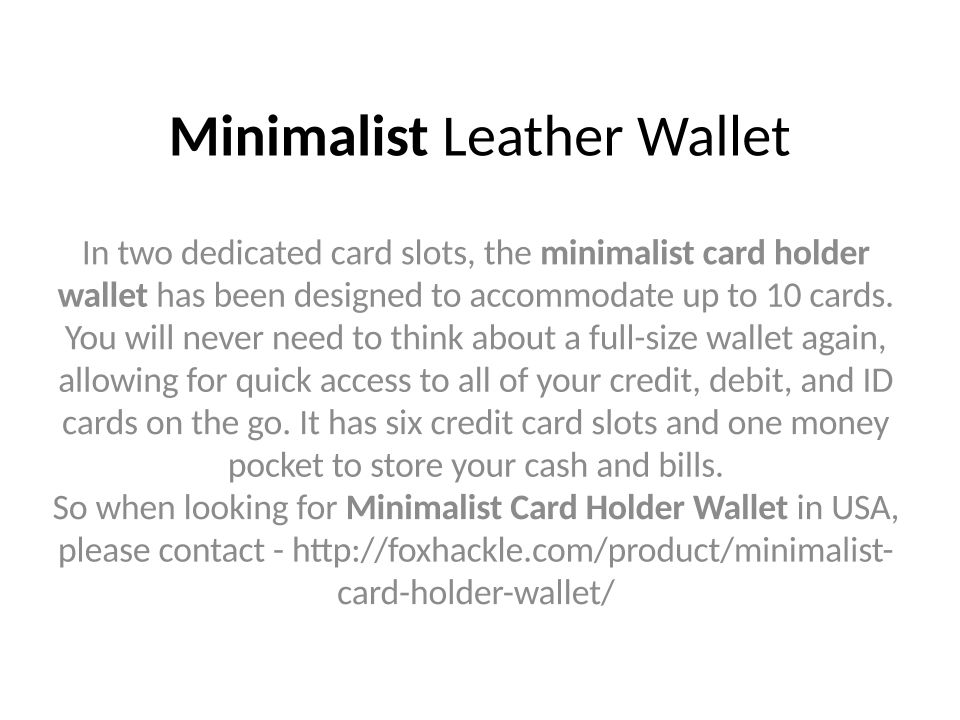 Minimalist Leather Wallet

In two dedicated card slots, the minimalist card holder wallet has been designed to accommodate up to 10 cards. You will never need to think about a full-size wallet again, allowing for quick access to all of your credit, debit, and ID cards on the go. It has six credit card slots and one money pocket to store your cash and bills.
So when looking for Minimalist Card Holder Wallet in USA, please contact - http://foxhackle.com/product/minimalist-card-holder-wallet/